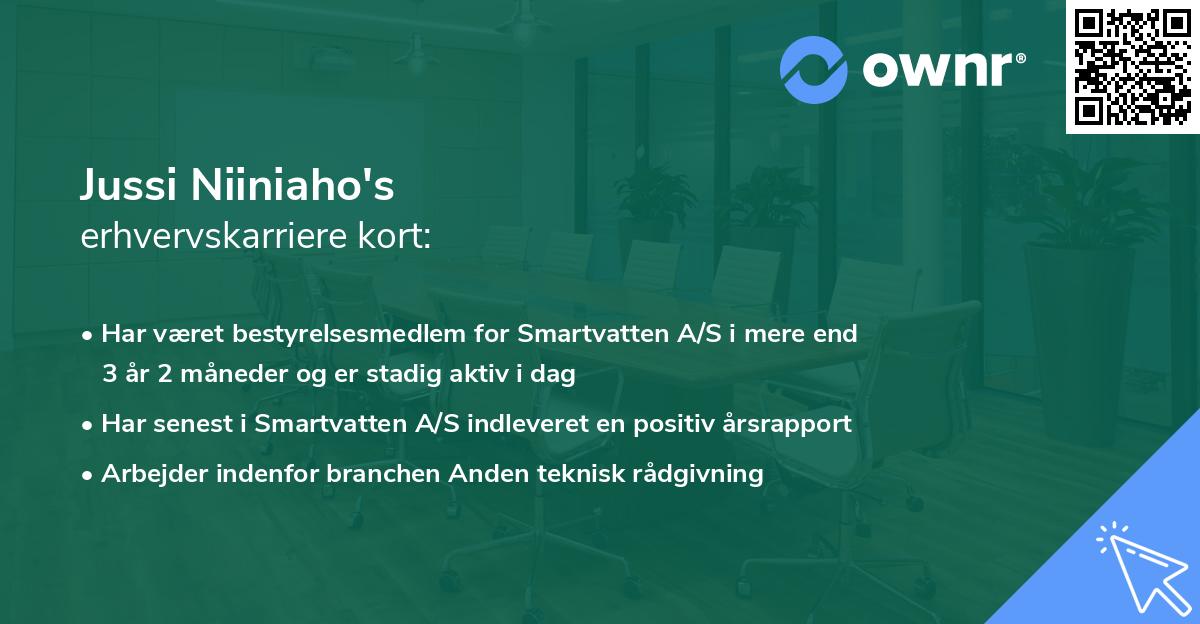 ownr®

Jussi Niiniaho's
erhvervskarriere kort:

• Har været bestyrelsesmedlem for Smartvatten A/S i mere end 3 år 2 måneder og er stadig aktiv i dag
• Har senest i Smartvatten A/S indleveret en positiv årsrapport
• Arbejder indenfor branchen Anden teknisk rådgivning